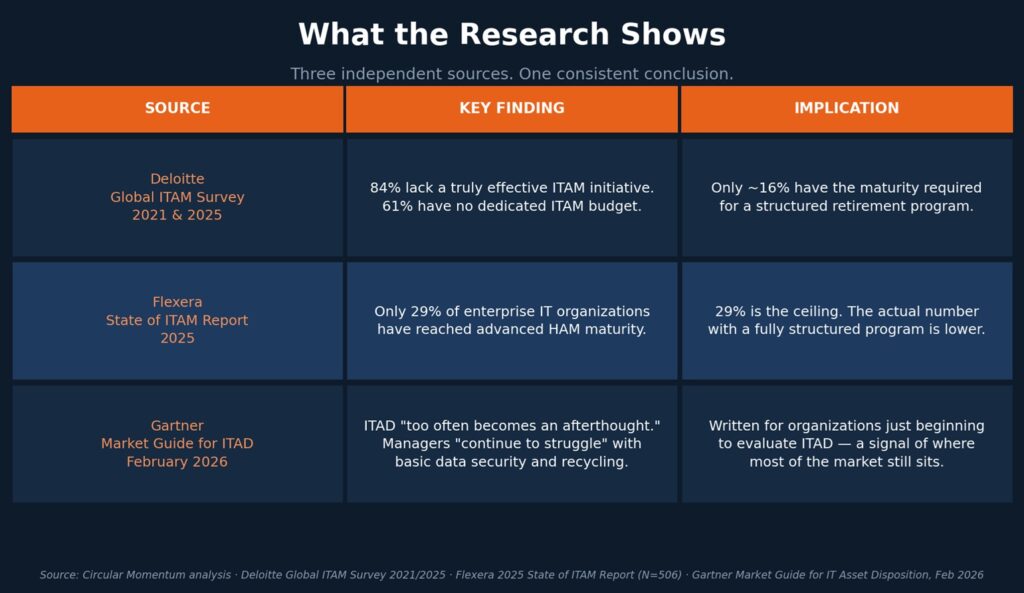 What the Research Shows

Three independent sources. One consistent conclusion.

| SOURCE | KEY FINDING | IMPLICATION |
|---|---|---|
| Deloitte Global ITAM Survey 2021 & 2025 | 84% lack a truly effective ITAM initiative. 61% have no dedicated ITAM budget. | Only ~16% have the maturity required for a structured retirement program. |
| Flexera State of ITAM Report 2025 | Only 29% of enterprise IT organizations have reached advanced HAM maturity. | 29% is the ceiling. The actual number with a fully structured program is lower. |
| Gartner Market Guide for ITAD February 2026 | ITAD "too often becomes an afterthought." Managers "continue to struggle" with basic data security and recycling. | Written for organizations just beginning to evaluate ITAD — a signal of where most of the market still sits. |

Source: Circular Momentum analysis · Deloitte Global ITAM Survey 2021/2025 · Flexera 2025 State of ITAM Report (N=506) · Gartner Market Guide for IT Asset Disposition, Feb 2026